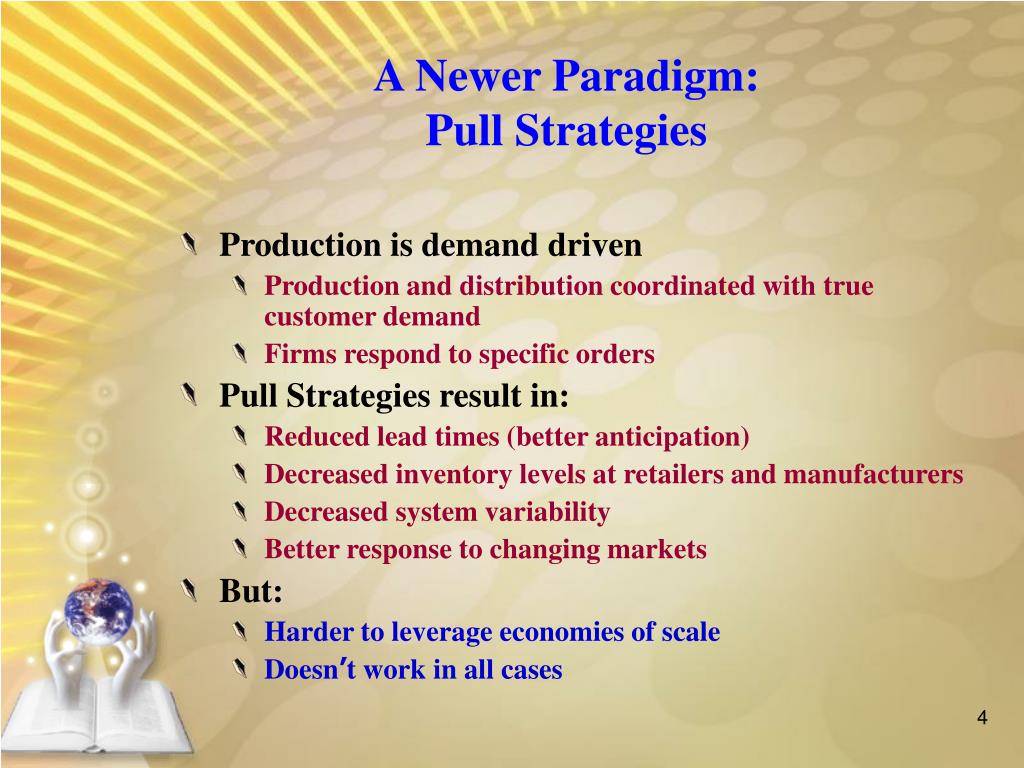 A Newer Paradigm:
Pull Strategies

Production is demand driven
Production and distribution coordinated with true customer demand
Firms respond to specific orders
Pull Strategies result in:
Reduced lead times (better anticipation)
Decreased inventory levels at retailers and manufacturers
Decreased system variability
Better response to changing markets
But:
Harder to leverage economies of scale
Doesn't work in all cases

4